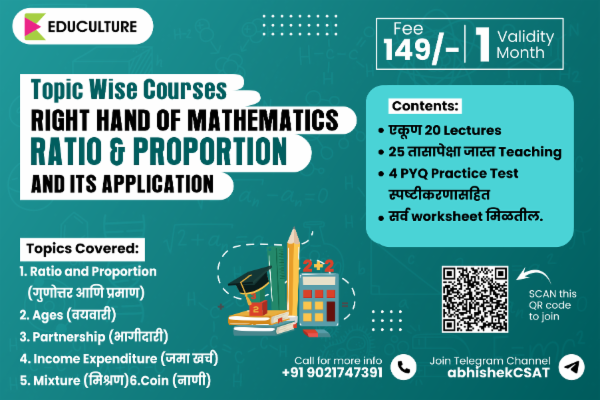 EDUCULTURE

Fee 149/- | 1 Validity Month

Topic Wise Courses
RIGHT HAND OF MATHEMATICS
RATIO & PROPORTION
AND ITS APPLICATION

Contents:
• एकूण 20 Lectures
• 25 तासापेक्षा जास्त Teaching
• 4 PYQ Practice Test स्पष्टीकरणासहित
• सर्व worksheet मिळतील.

Topics Covered:
1. Ratio and Proportion (गुणोत्तर आणि प्रमाण)
2. Ages (वयवारी)
3. Partnership (भागीदारी)
4. Income Expenditure (जमा खर्च)
5. Mixture (मिश्रण)6.Coin (नाणी)

2+2

SCAN this QR code to join

Call for more info
+91 9021747391

Join Telegram Channel
abhishekCSAT